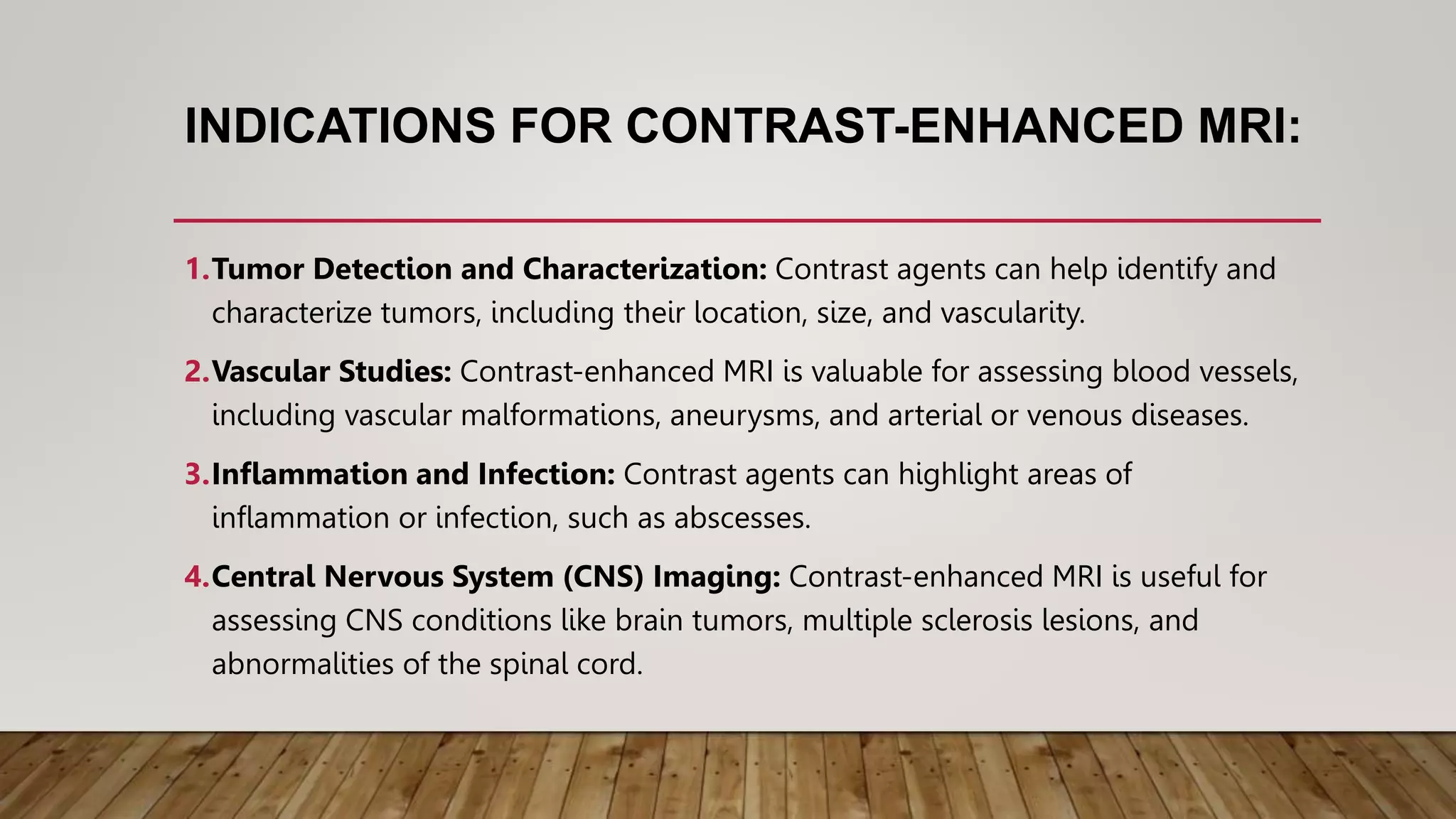 INDICATIONS FOR CONTRAST-ENHANCED MRI:

1. Tumor Detection and Characterization: Contrast agents can help identify and characterize tumors, including their location, size, and vascularity.

2. Vascular Studies: Contrast-enhanced MRI is valuable for assessing blood vessels, including vascular malformations, aneurysms, and arterial or venous diseases.

3. Inflammation and Infection: Contrast agents can highlight areas of inflammation or infection, such as abscesses.

4. Central Nervous System (CNS) Imaging: Contrast-enhanced MRI is useful for assessing CNS conditions like brain tumors, multiple sclerosis lesions, and abnormalities of the spinal cord.